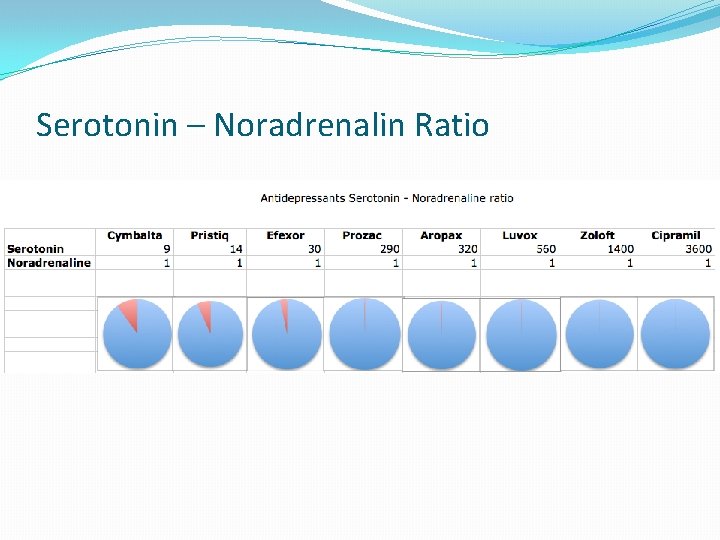 Serotonin – Noradrenalin Ratio

Antidepressants Serotonin - Noradrenaline ratio

| | Cymbalta | Pristiq | Efexor | Prozac | Aropax | Luvox | Zoloft | Cipramil |
|---|---|---|---|---|---|---|---|---|
| Serotonin | 9 | 14 | 30 | 290 | 320 | 550 | 1400 | 3600 |
| Noradrenaline | 1 | 1 | 1 | 1 | 1 | 1 | 1 | 1 |